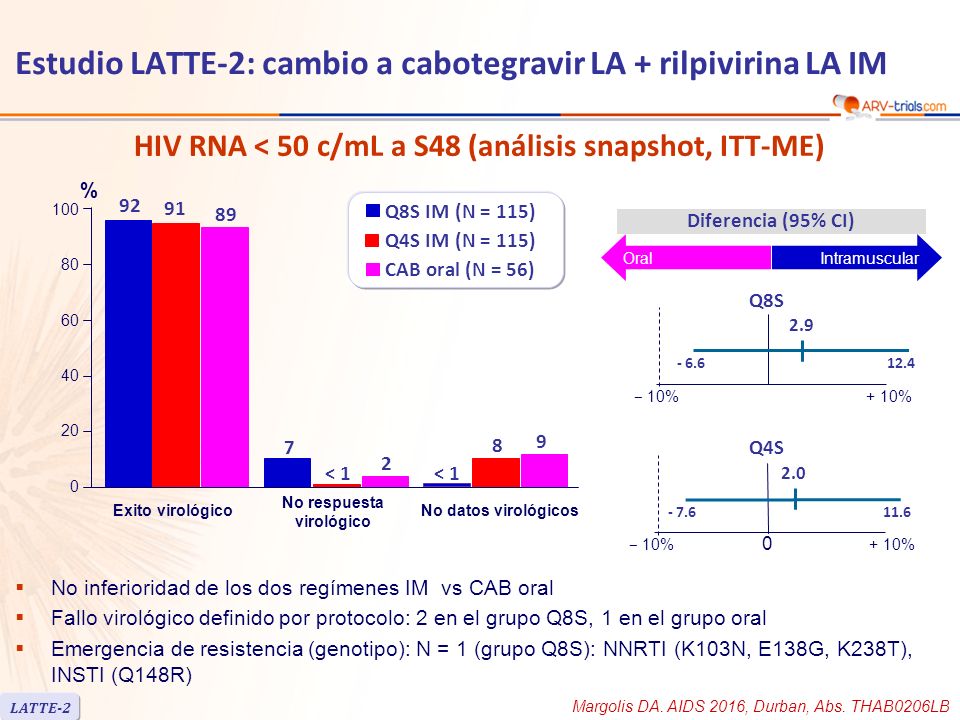 Estudio LATTE-2: cambio a cabotegravir LA + rilpivirina LA IM

ARV-trials.com

HIV RNA < 50 c/mL a S48 (análisis snapshot, ITT-ME)

%

100
80
60
40
20
0

92 91 89

7 < 1 2

< 1 8 9

Exito virológico

No respuesta virológico

No datos virológicos

Q8S IM (N = 115)
Q4S IM (N = 115)
CAB oral (N = 56)

Diferencia (95% CI)

Oral

Intramuscular

Q8S

2.9

- 6.6

12.4

− 10%

+ 10%

Q4S

2.0

- 7.6

11.6

− 10%

0

+ 10%

▪ No inferioridad de los dos regímenes IM vs CAB oral
▪ Fallo virológico definido por protocolo: 2 en el grupo Q8S, 1 en el grupo oral
▪ Emergencia de resistencia (genotipo): N = 1 (grupo Q8S): NNRTI (K103N, E138G, K238T), INSTI (Q148R)

LATTE-2

Margolis DA. AIDS 2016, Durban, Abs. THAB0206LB